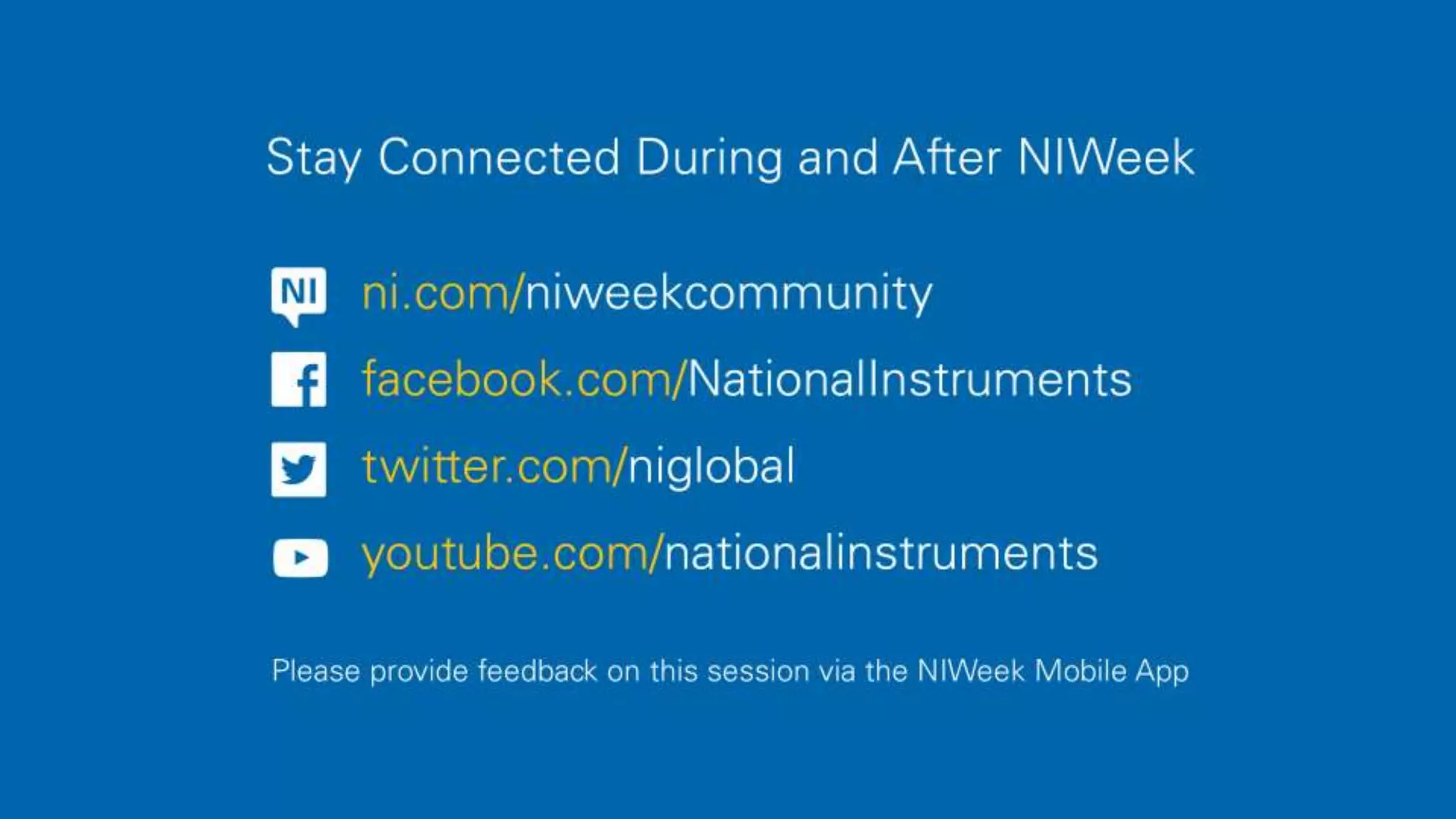 Stay Connected During and After NIWeek

NI ni.com/niweekcommunity

facebook.com/NationalInstruments

twitter.com/niglobal

youtube.com/nationalinstruments

Please provide feedback on this session via the NIWeek Mobile App